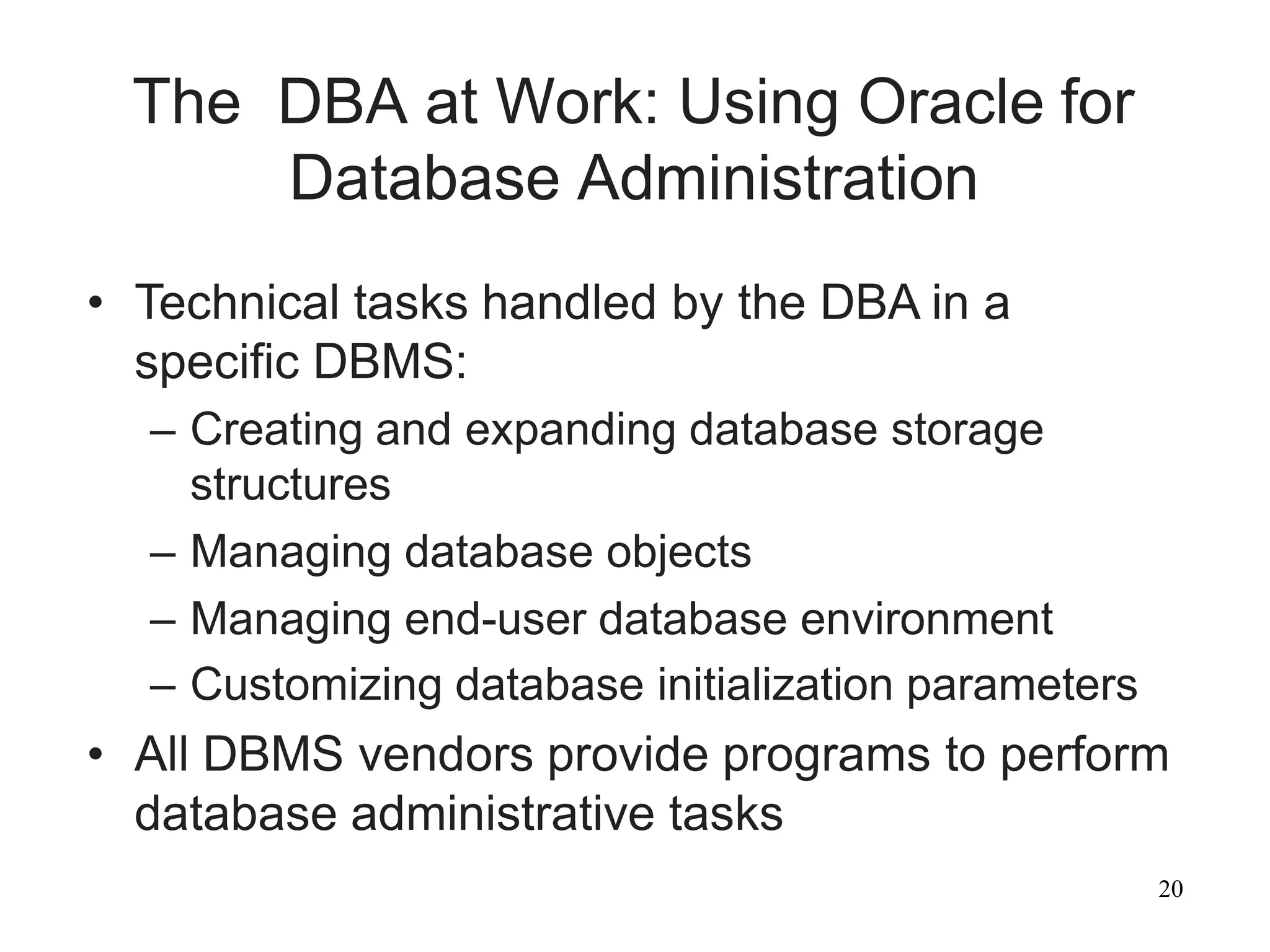 The DBA at Work: Using Oracle for Database Administration

• Technical tasks handled by the DBA in a specific DBMS:
– Creating and expanding database storage structures
– Managing database objects
– Managing end-user database environment
– Customizing database initialization parameters
• All DBMS vendors provide programs to perform database administrative tasks

20